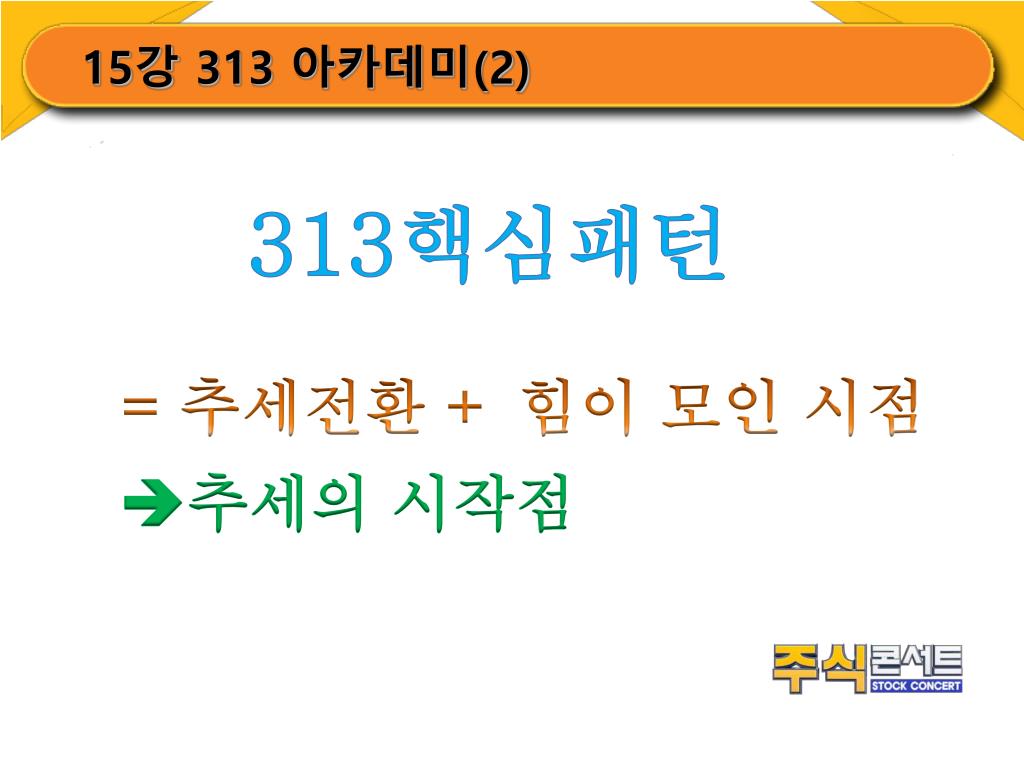 15강 313 아카데미(2)

313핵심패턴

= 추세전환 + 힘이 모인 시점

➔추세의 시작점

주식콘서트
STOCK CONCERT